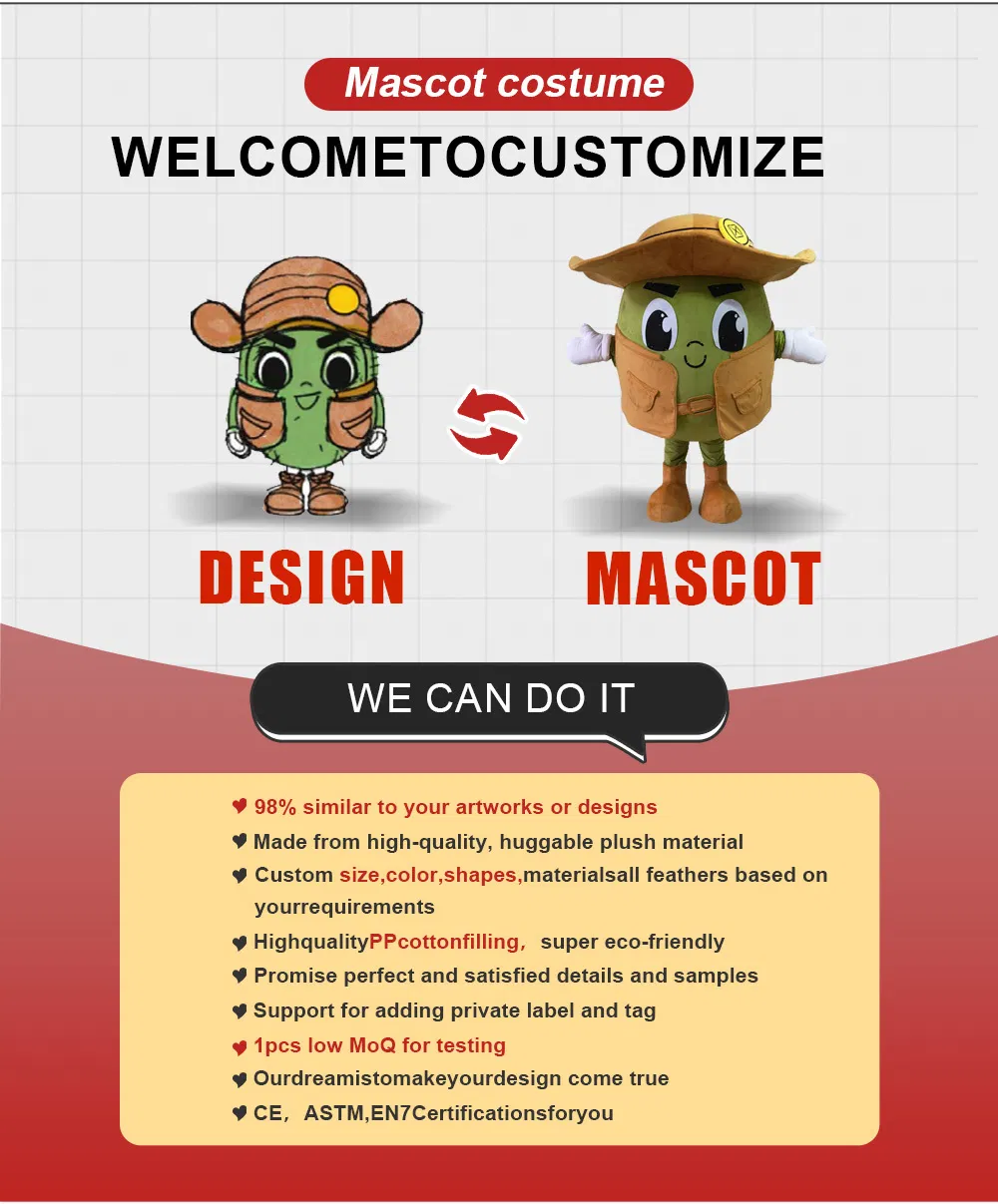 Mascot costume

WELCOMETOCUSTOMIZE

DESIGN

MASCOT

WE CAN DO IT

♥ 98% similar to your artworks or designs
♥ Made from high-quality, huggable plush material
♥ Custom size,color,shapes,materialsall feathers based on yourrequirements
♥ HighqualityPPcottonfilling, super eco-friendly
♥ Promise perfect and satisfied details and samples
♥ Support for adding private label and tag
♥ 1pcs low MoQ for testing
♥ Ourdreamistomakeyourdesign come true
♥ CE, ASTM,EN7Certificationsforyou